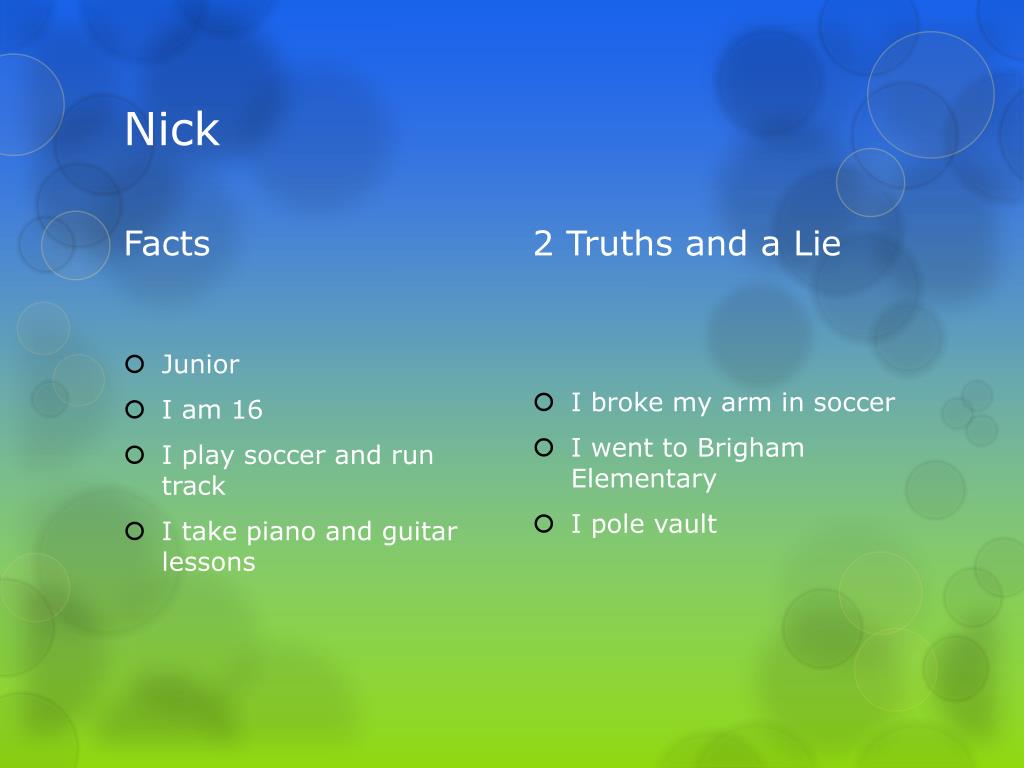 Nick

Facts

- Junior
- I am 16
- I play soccer and run track
- I take piano and guitar lessons

2 Truths and a Lie

- I broke my arm in soccer
- I went to Brigham Elementary
- I pole vault